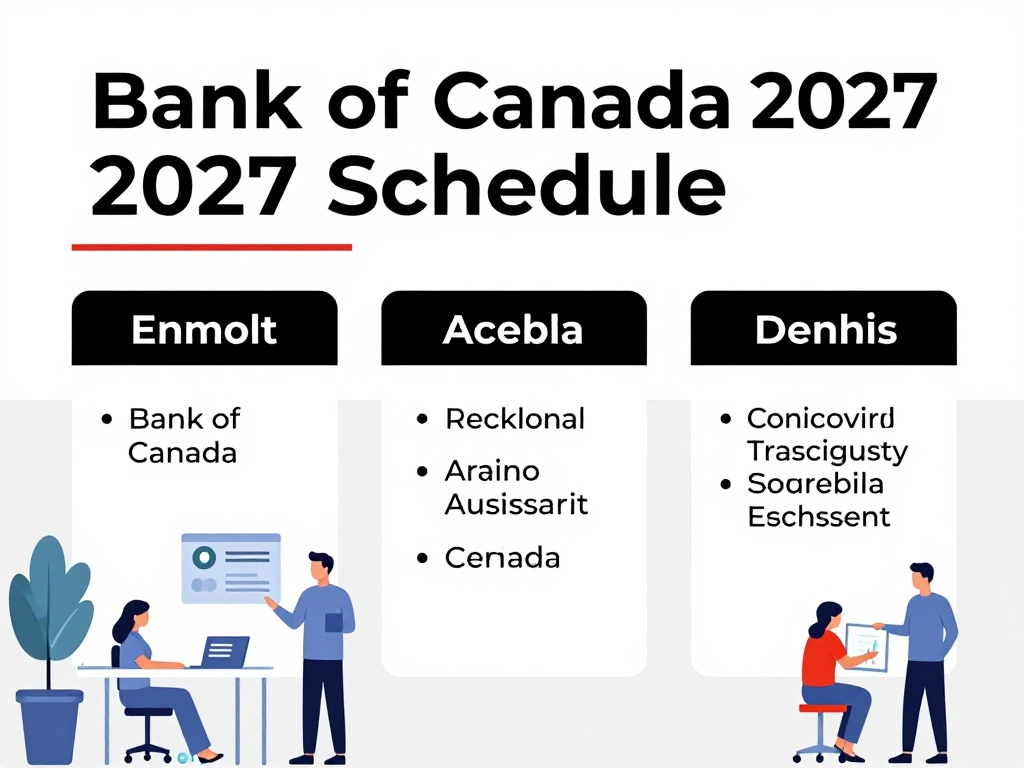 Bank of Canada 2027 2027 Schedule

Enmolt

• Bank of Canada

Acebla

• Recklonal
• Araino Ausissarit
• Cenada

Denhis

• Conicovird Trascigusty
• Soarebila Eschssent